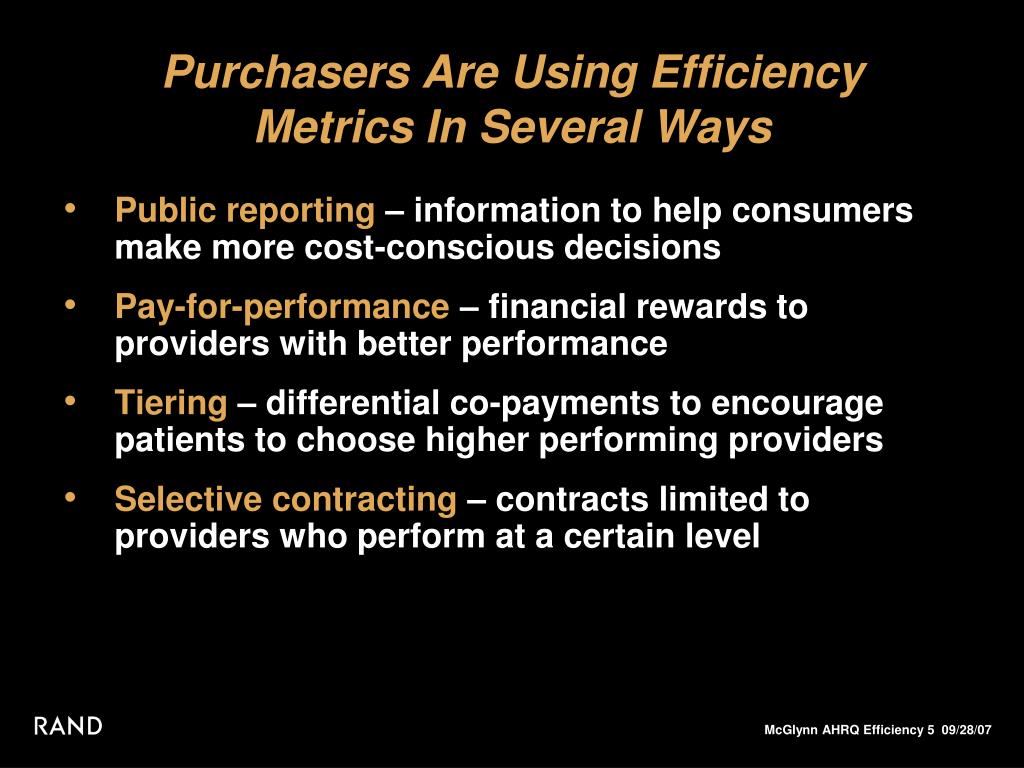 Purchasers Are Using Efficiency Metrics In Several Ways

• Public reporting – information to help consumers make more cost-conscious decisions
• Pay-for-performance – financial rewards to providers with better performance
• Tiering – differential co-payments to encourage patients to choose higher performing providers
• Selective contracting – contracts limited to providers who perform at a certain level

RAND

McGlynn AHRQ Efficiency 5 09/28/07